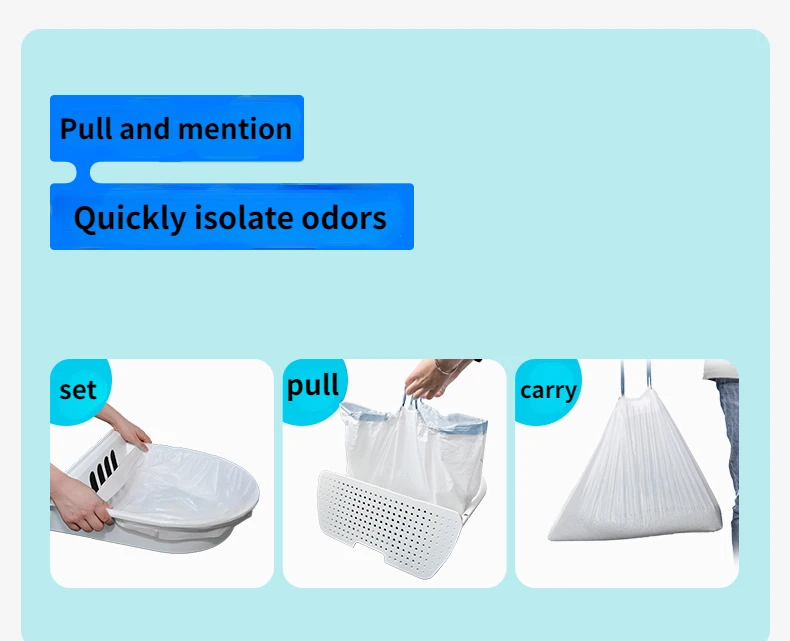 Pull and mention

Quickly isolate odors

set

pull

carry